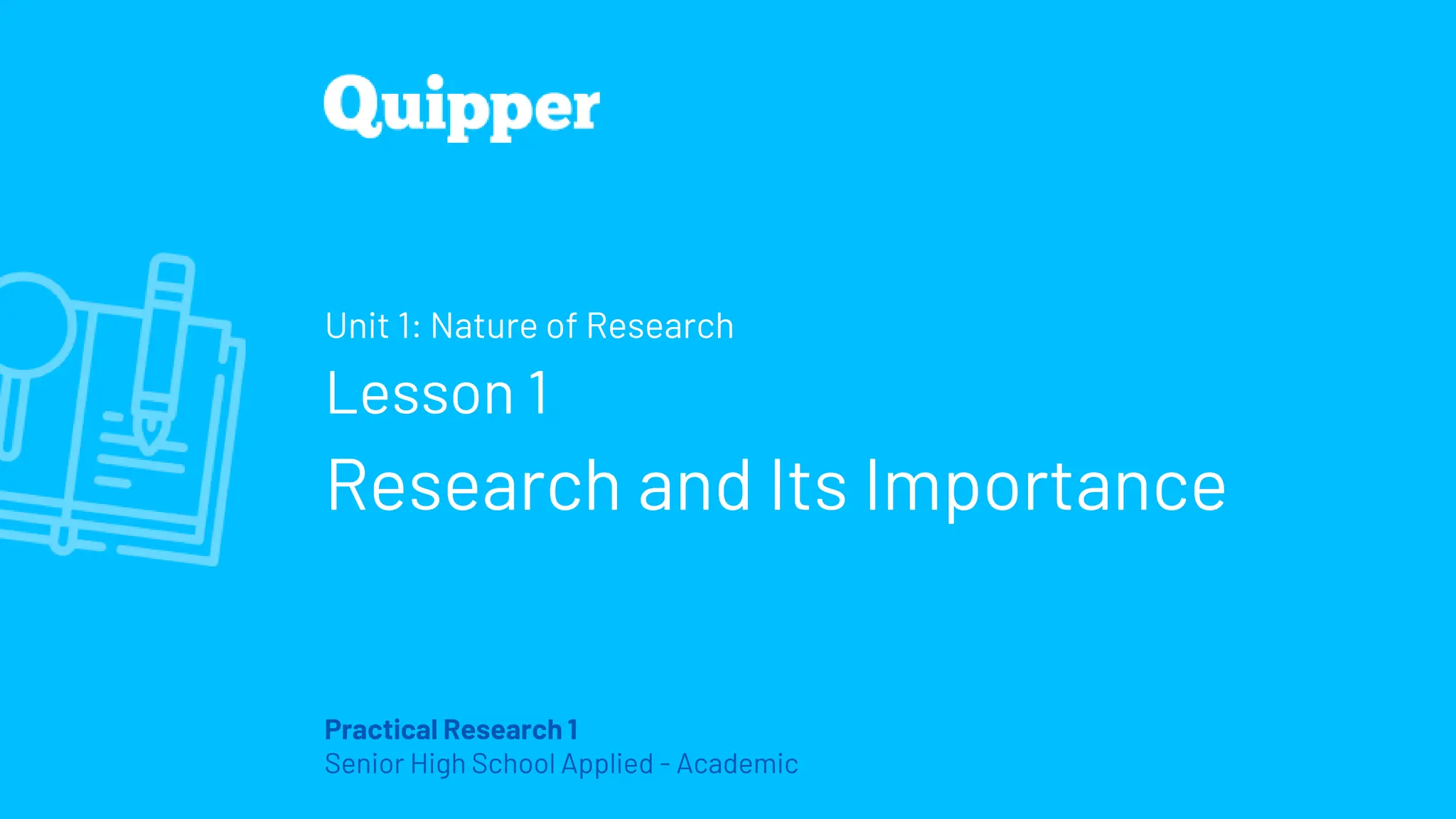 Quipper

Unit 1: Nature of Research

Lesson 1

Research and Its Importance

Practical Research 1
Senior High School Applied - Academic